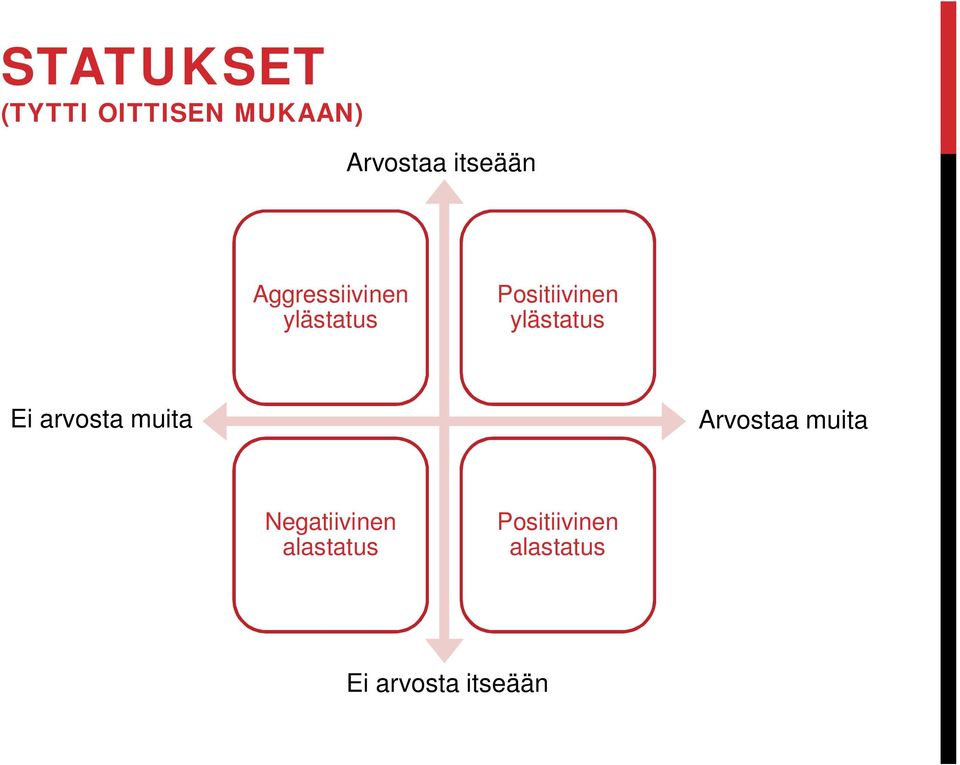 STATUKSET
(TYTTI OITTISEN MUKAAN)

Arvostaa itseään

Aggressiivinen ylästatus

Positiivinen ylästatus

Ei arvosta muita

Arvostaa muita

Negatiivinen alastatus

Positiivinen alastatus

Ei arvosta itseään